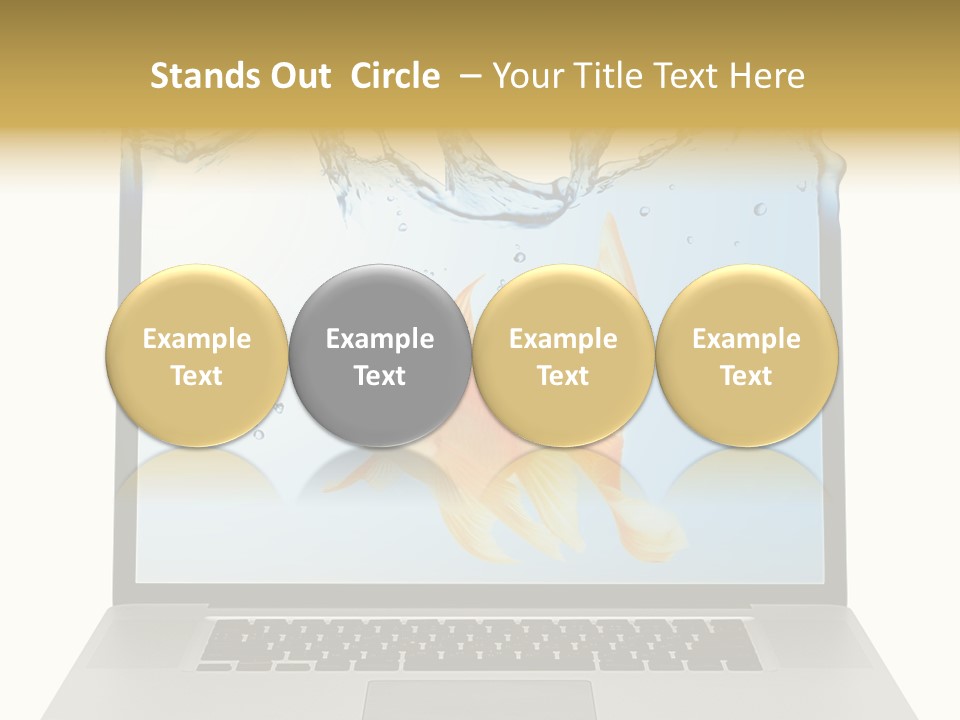 Stands Out Circle – Your Title Text Here

Example Text

Example Text

Example Text

Example Text